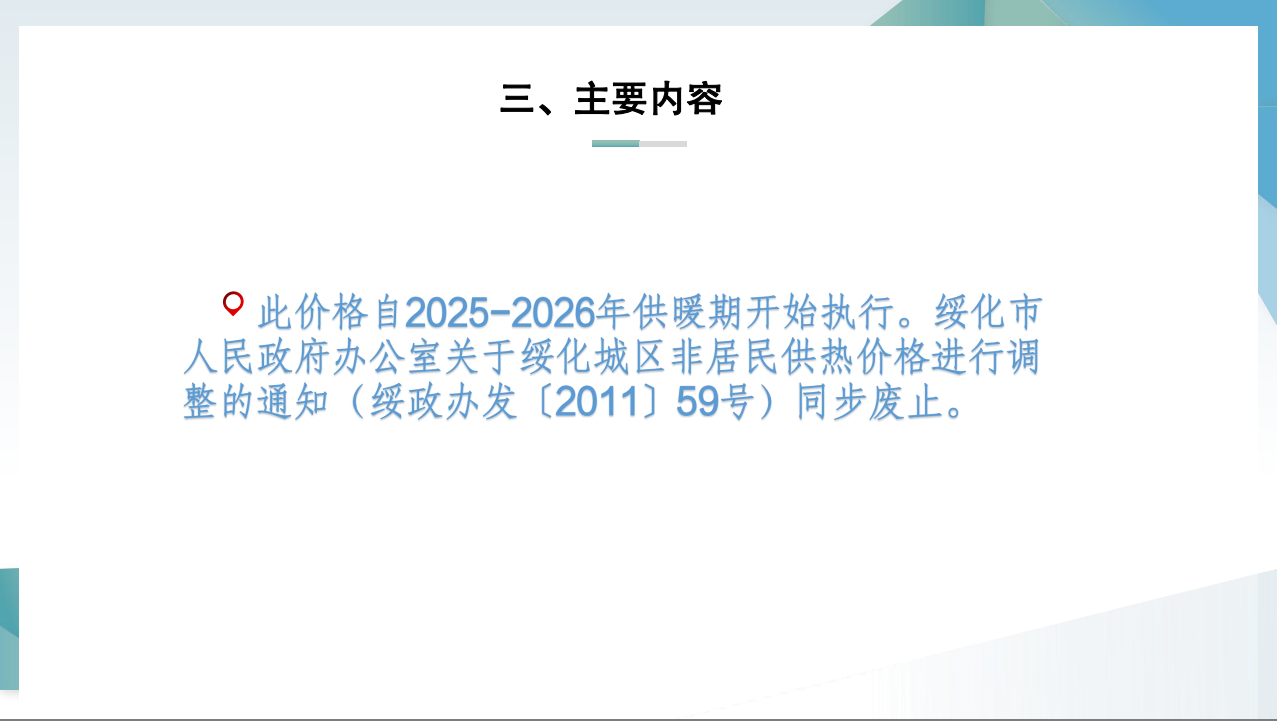 三、主要内容

此价格自2025-2026年供暖期开始执行。绥化市人民政府办公室关于绥化城区非居民供热价格进行调整的通知（绥政办发〔2011〕59号）同步废止。